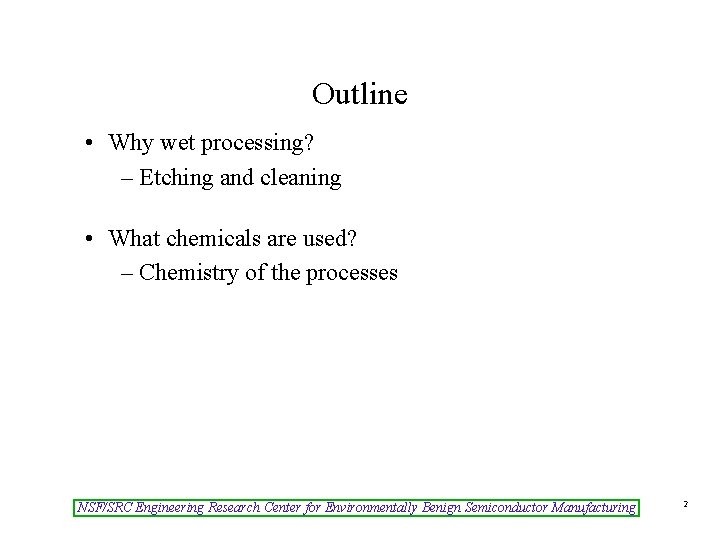 Outline

• Why wet processing?
– Etching and cleaning

• What chemicals are used?
– Chemistry of the processes

NSF/SRC Engineering Research Center for Environmentally Benign Semiconductor Manufacturing

2